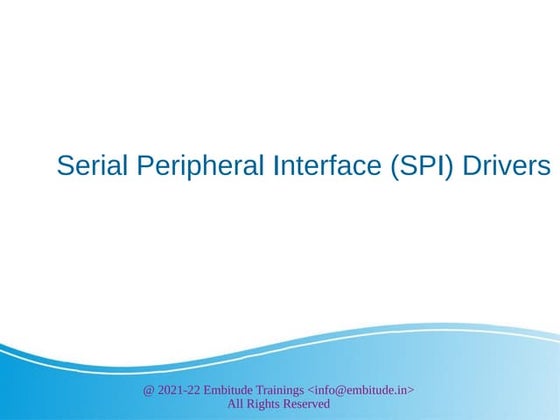 Serial Peripheral Interface (SPI) Drivers

@ 2021-22 Embitude Trainings <info@embitude.in>
All Rights Reserved